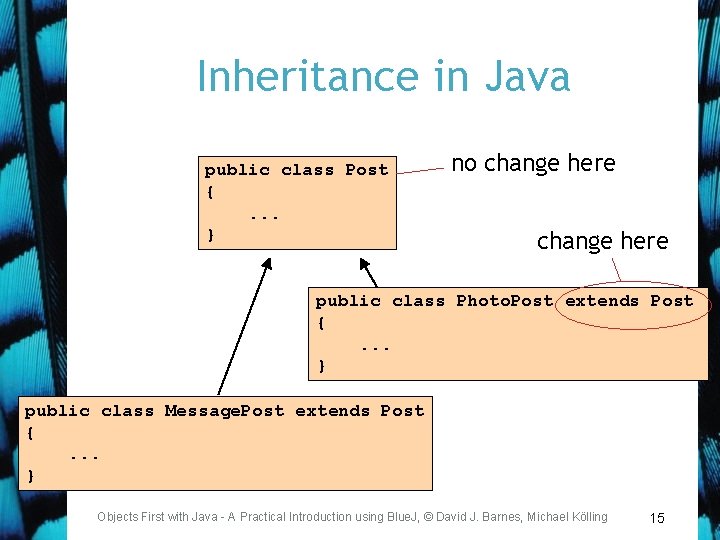 Inheritance in Java

public class Post
{
    ...
}

no change here

change here

public class PhotoPost extends Post
{
    ...
}

public class MessagePost extends Post
{
    ...
}

Objects First with Java - A Practical Introduction using BlueJ, © David J. Barnes, Michael Kölling

15